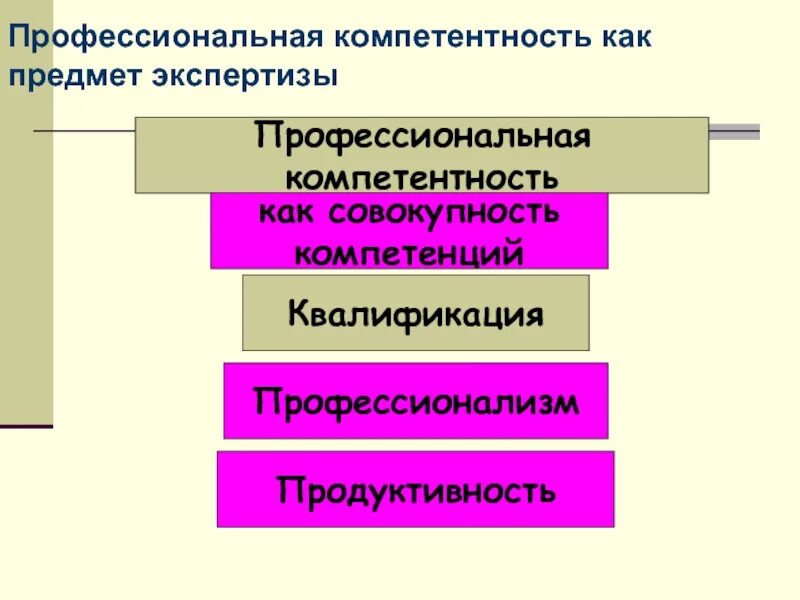 Профессиональная компетентность как предмет экспертизы

Профессиональная компетентность

как совокупность компетенций

Квалификация

Профессионализм

Продуктивность